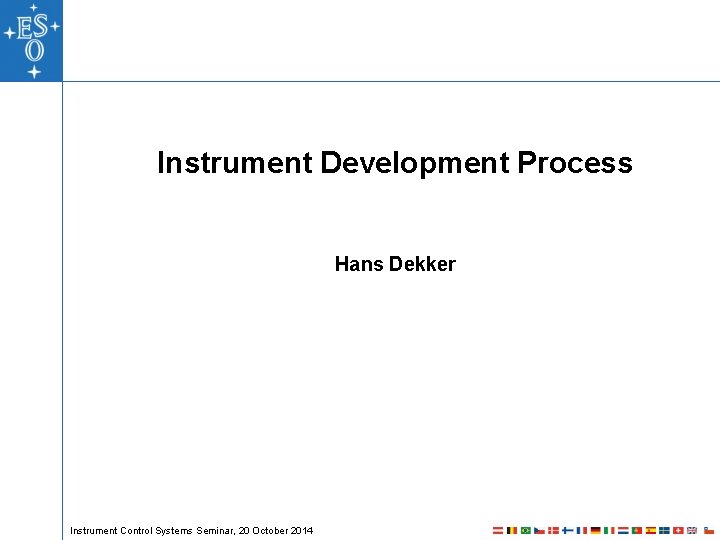 ESO

Instrument Development Process

Hans Dekker

Instrument Control Systems Seminar, 20 October 2014